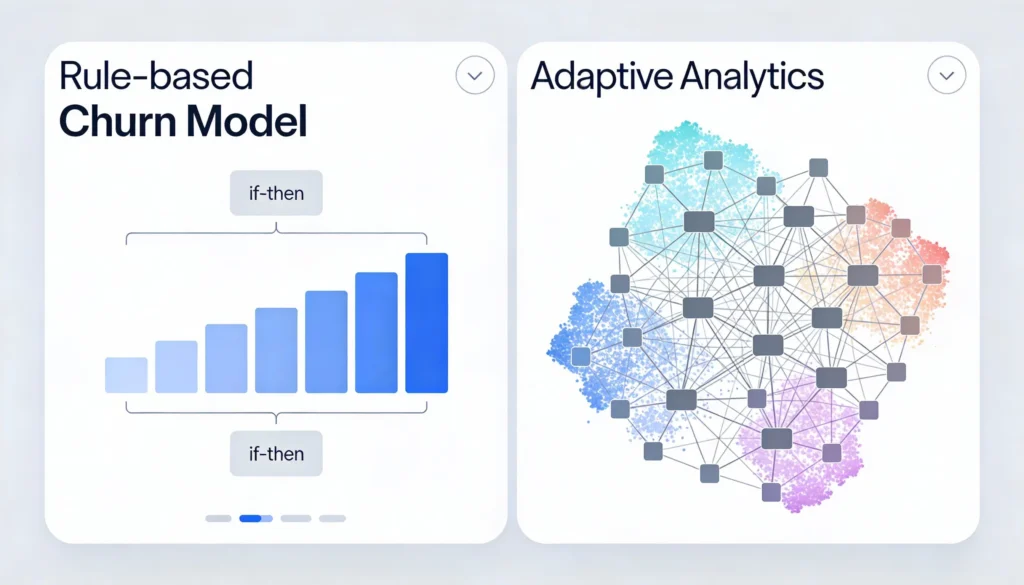 Rule-based
Churn Model

if-then

if-then

Adaptive Analytics